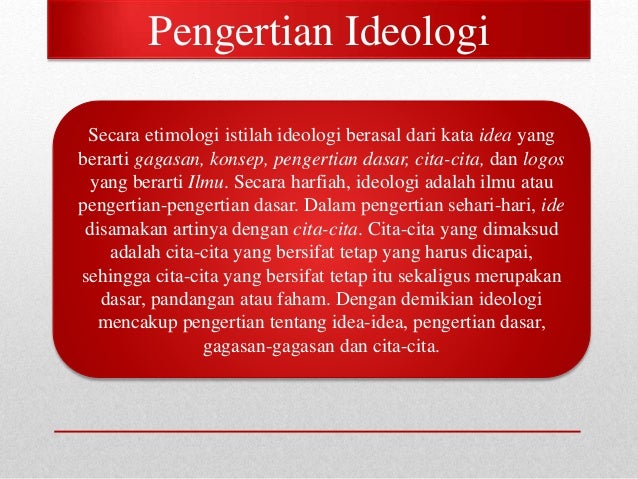 Pengertian Ideologi

Secara etimologi istilah ideologi berasal dari kata idea yang berarti gagasan, konsep, pengertian dasar, cita-cita, dan logos yang berarti Ilmu. Secara harfiah, ideologi adalah ilmu atau pengertian-pengertian dasar. Dalam pengertian sehari-hari, ide disamakan artinya dengan cita-cita. Cita-cita yang dimaksud adalah cita-cita yang bersifat tetap yang harus dicapai, sehingga cita-cita yang bersifat tetap itu sekaligus merupakan dasar, pandangan atau faham. Dengan demikian ideologi mencakup pengertian tentang idea-idea, pengertian dasar, gagasan-gagasan dan cita-cita.